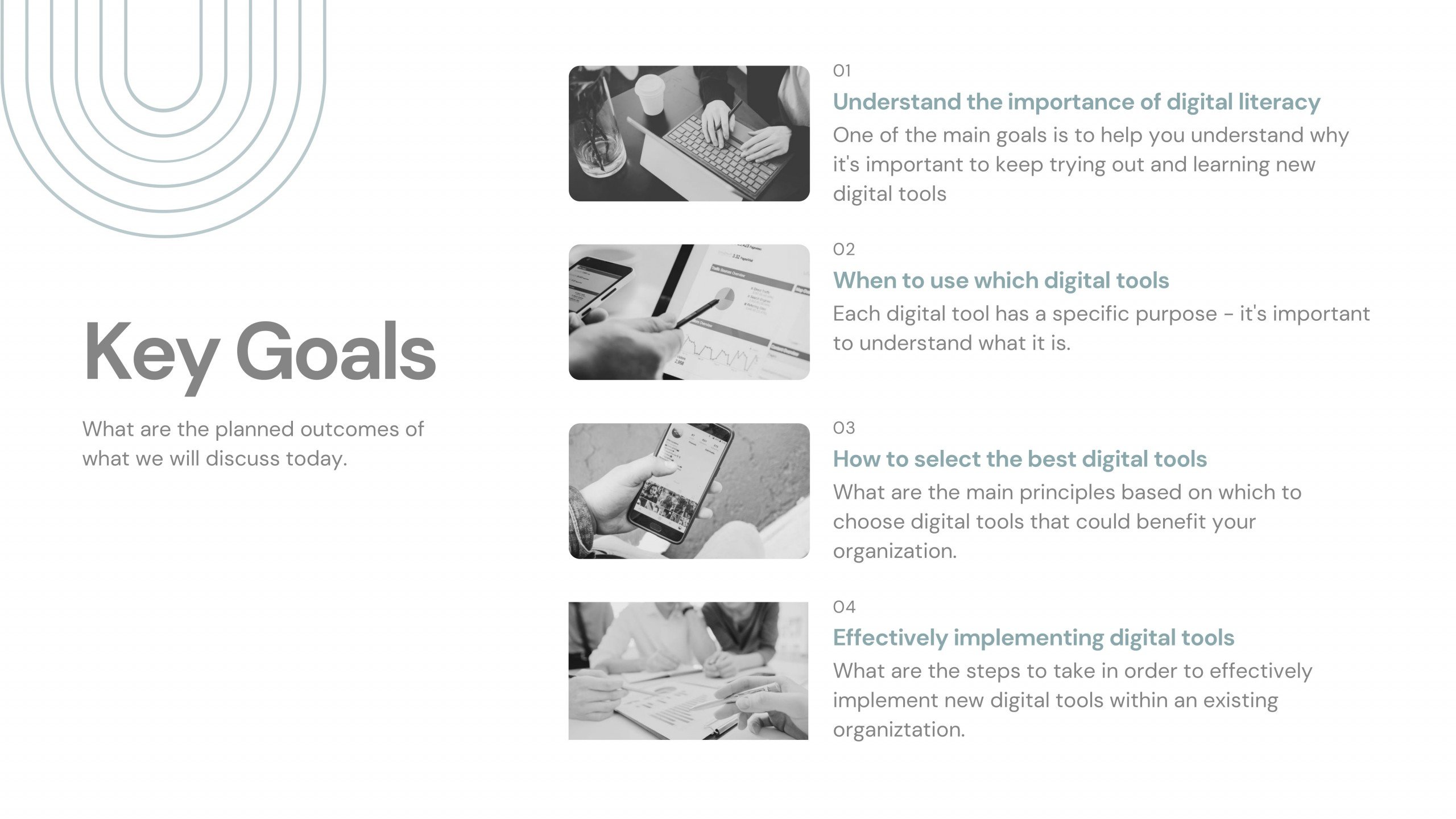 Key Goals

What are the planned outcomes of what we will discuss today.

01
Understand the importance of digital literacy
One of the main goals is to help you understand why it's important to keep trying out and learning new digital tools

02
When to use which digital tools
Each digital tool has a specific purpose - it's important to understand what it is.

03
How to select the best digital tools
What are the main principles based on which to choose digital tools that could benefit your organization.

04
Effectively implementing digital tools
What are the steps to take in order to effectively implement new digital tools within an existing organiztation.